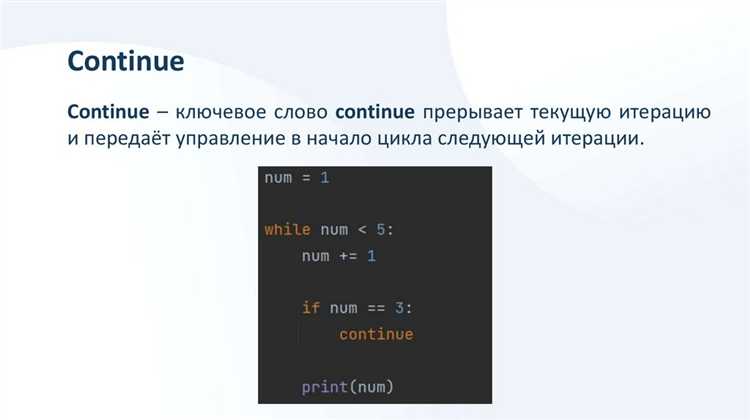 Continue

Continue – ключевое слово continue прерывает текущую итерацию и передаёт управление в начало цикла следующей итерации.

num = 1

while num < 5:
    num += 1

    if num == 3:
        continue

    print(num)